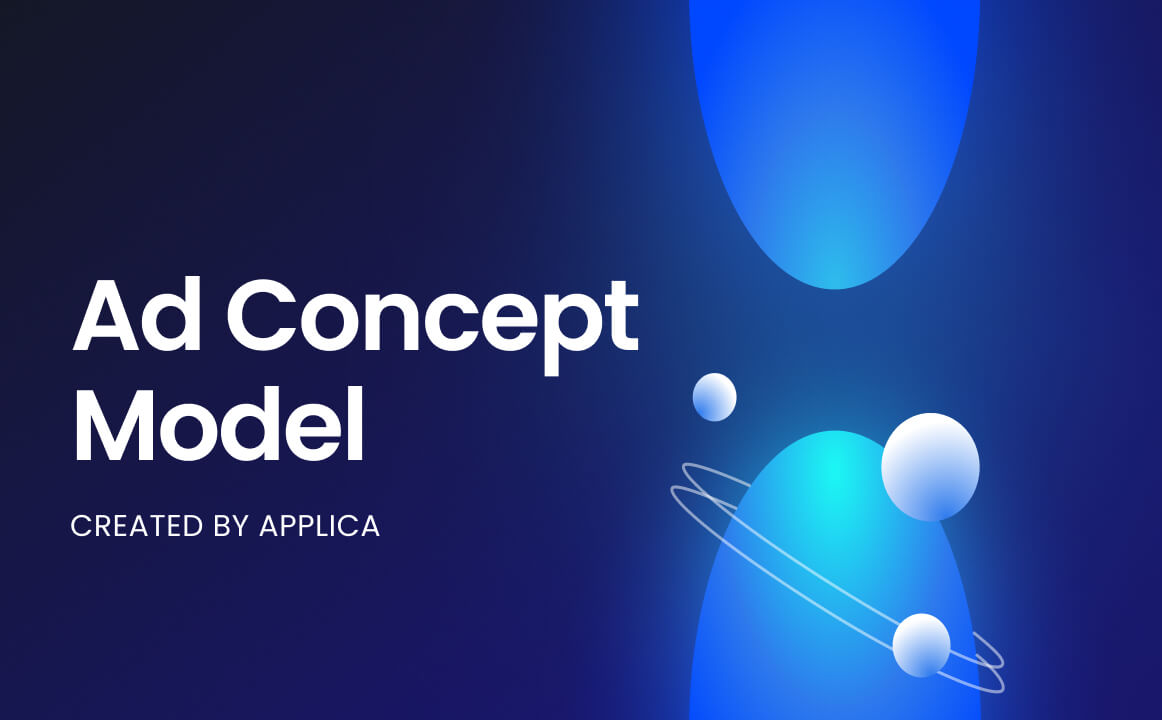 Ad Concept Model

CREATED BY APPLICA